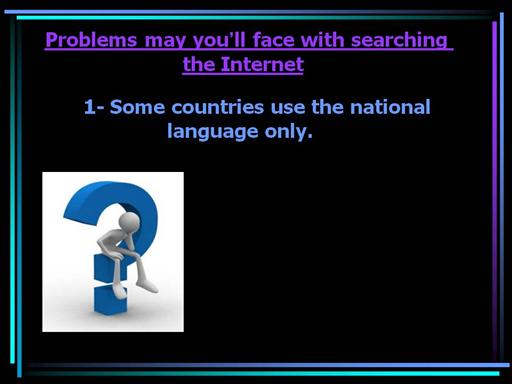 Problems may you'll face with searching the Internet

1- Some countries use the national language only.